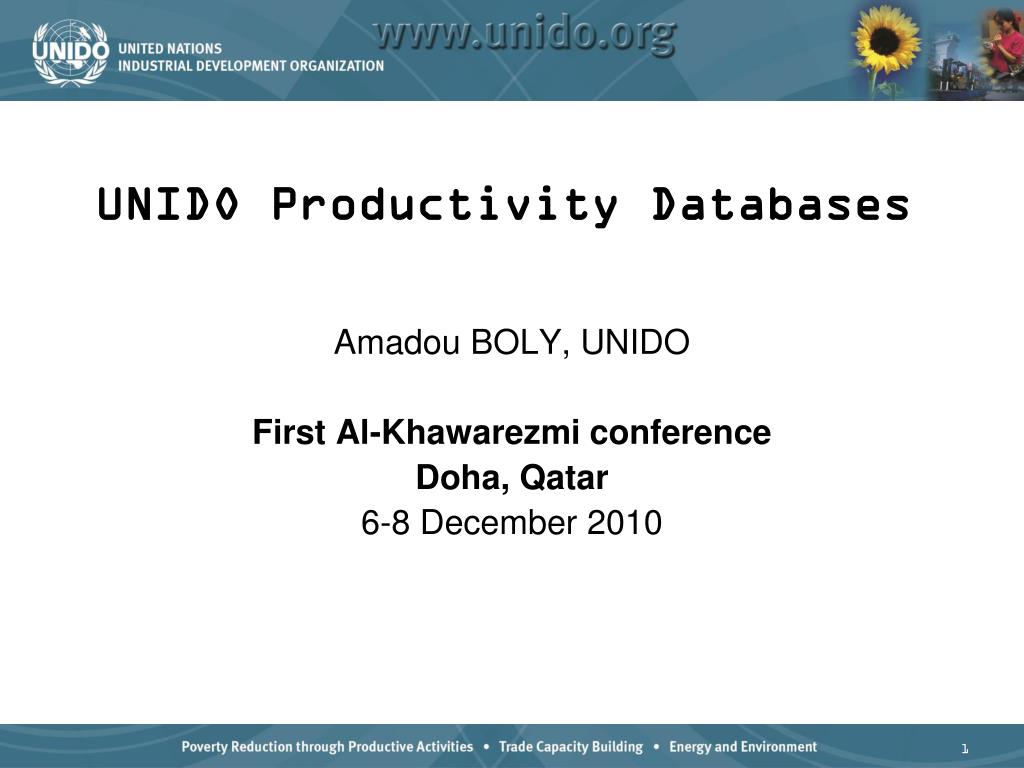 UNIDO
UNITED NATIONS
INDUSTRIAL DEVELOPMENT ORGANIZATION
www.unido.org

UNIDO Productivity Databases

Amadou BOLY, UNIDO

First Al-Khawarezmi conference
Doha, Qatar
6-8 December 2010

Poverty Reduction through Productive Activities • Trade Capacity Building • Energy and Environment
1